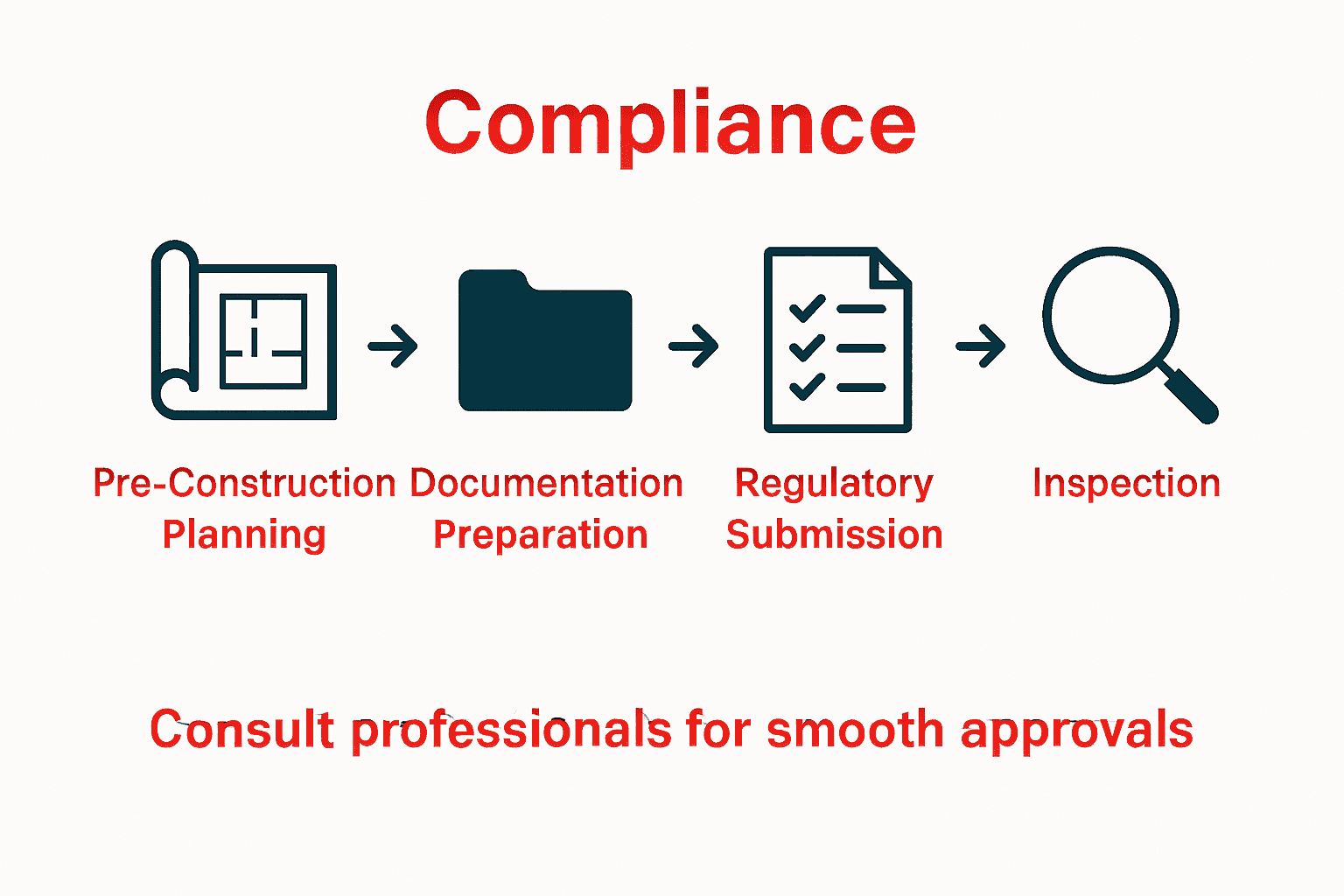 Compliance

Pre-Construction Planning

Documentation Preparation

Regulatory Submission

Inspection

Consult professionals for smooth approvals